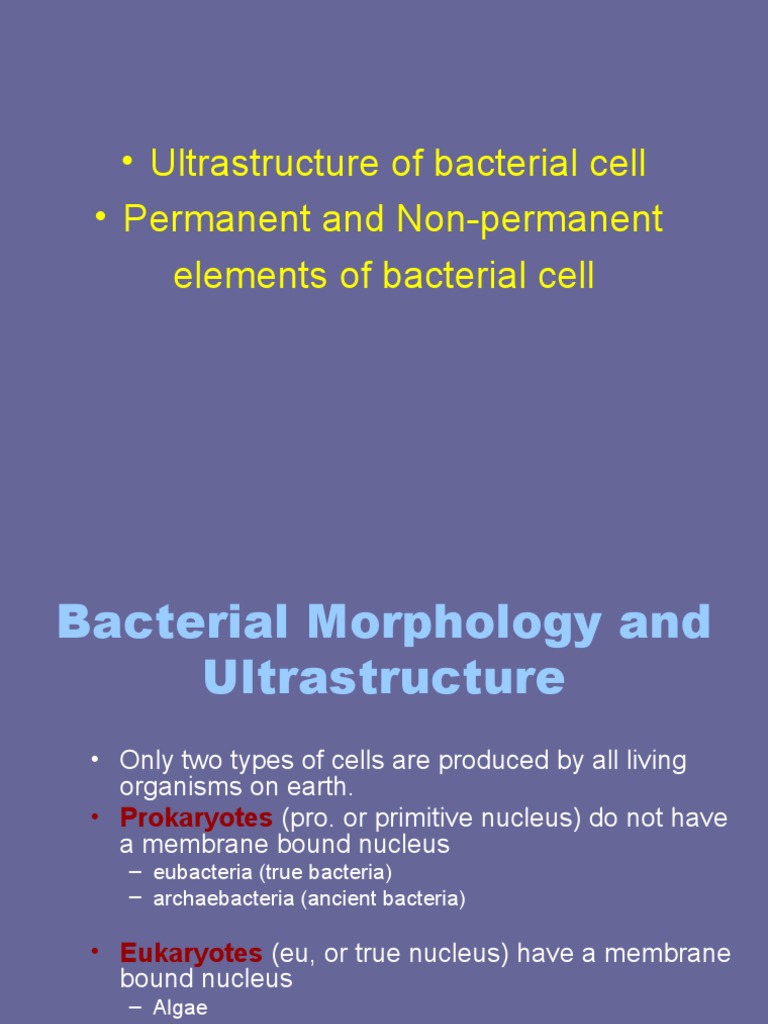 • Ultrastructure of bacterial cell
• Permanent and Non-permanent elements of bacterial cell

Bacterial Morphology and Ultrastructure

• Only two types of cells are produced by all living organisms on earth.
• Prokaryotes (pro. or primitive nucleus) do not have a membrane bound nucleus
– eubacteria (true bacteria)
– archaebacteria (ancient bacteria)

• Eukaryotes (eu, or true nucleus) have a membrane bound nucleus
– Algae